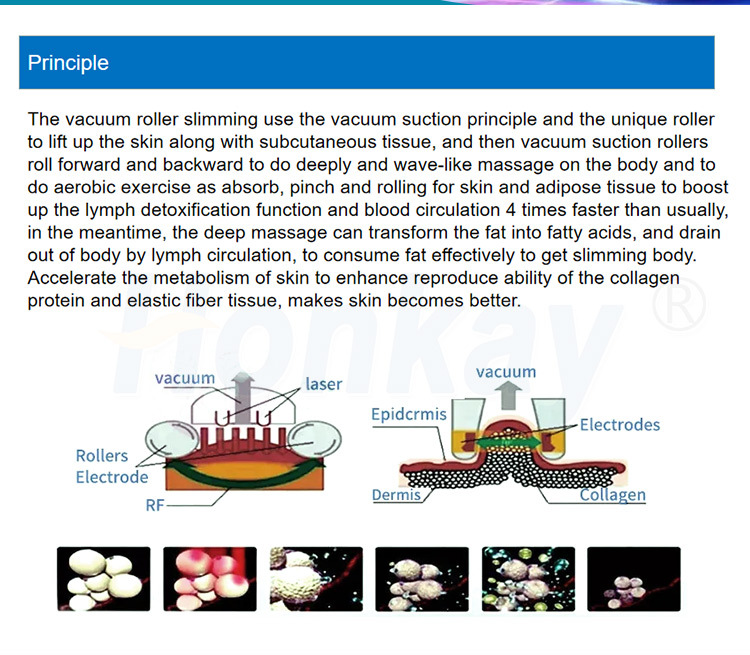 Principle

The vacuum roller slimming use the vacuum suction principle and the unique roller to lift up the skin along with subcutaneous tissue, and then vacuum suction rollers roll forward and backward to do deeply and wave-like massage on the body and to do aerobic exercise as absorb, pinch and rolling for skin and adipose tissue to boost up the lymph detoxification function and blood circulation 4 times faster than usually, in the meantime, the deep massage can transform the fat into fatty acids, and drain out of body by lymph circulation, to consume fat effectively to get slimming body. Accelerate the metabolism of skin to enhance reproduce ability of the collagen protein and elastic fiber tissue, makes skin becomes better.

Honkay ®

vacuum
laser
Rollers
Electrode
RF

vacuum
Epidcrmis
Electrodes
Dermis
Collagen